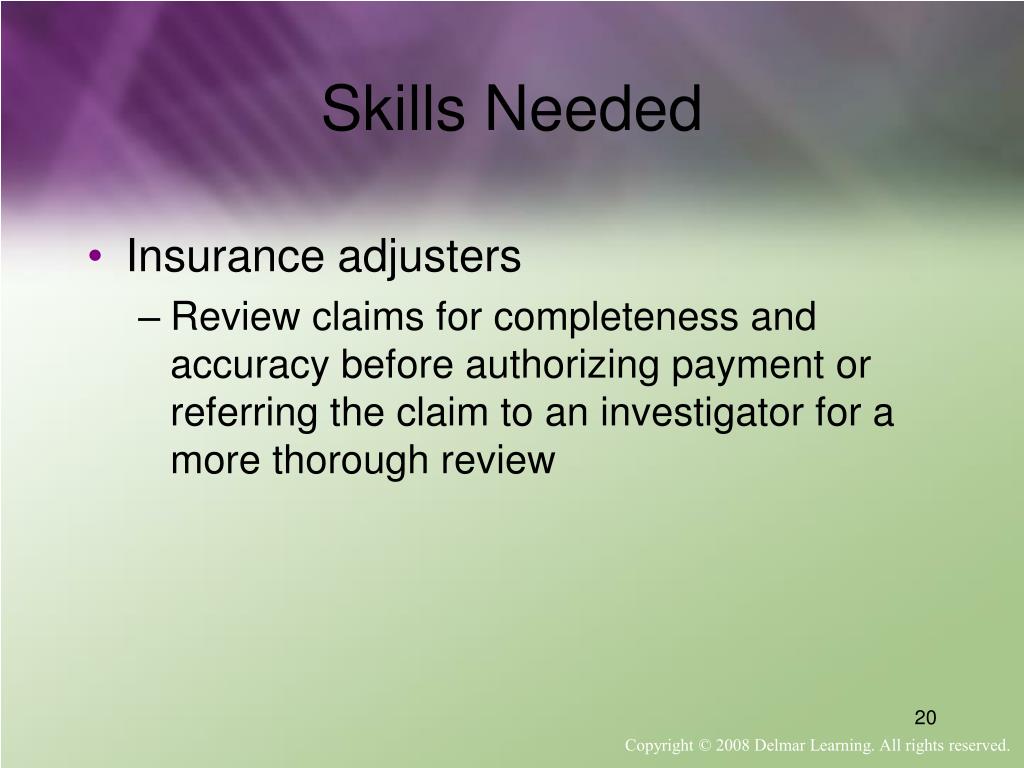 Skills Needed

• Insurance adjusters

– Review claims for completeness and accuracy before authorizing payment or referring the claim to an investigator for a more thorough review

20

Copyright © 2008 Delmar Learning. All rights reserved.